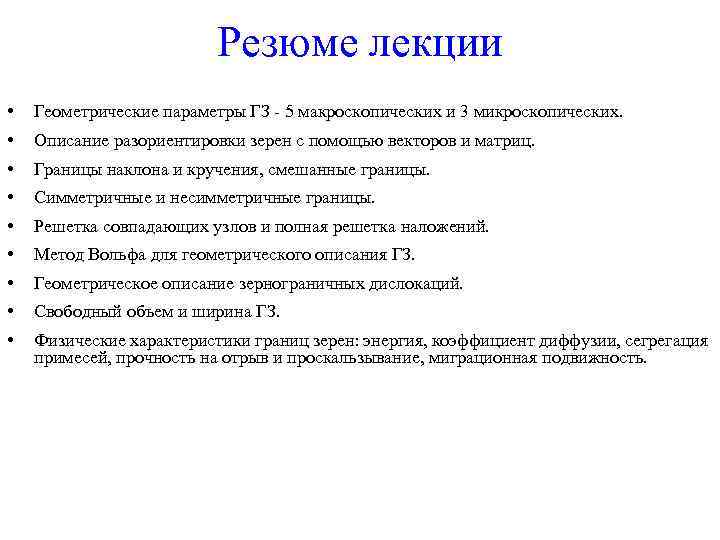 Резюме лекции

• Геометрические параметры ГЗ - 5 макроскопических и 3 микроскопических.
• Описание разориентировки зерен с помощью векторов и матриц.
• Границы наклона и кручения, смешанные границы.
• Симметричные и несимметричные границы.
• Решетка совпадающих узлов и полная решетка наложений.
• Метод Вольфа для геометрического описания ГЗ.
• Геометрическое описание зернограничных дислокаций.
• Свободный объем и ширина ГЗ.
• Физические характеристики границ зерен: энергия, коэффициент диффузии, сегрегация примесей, прочность на отрыв и проскальзывание, миграционная подвижность.